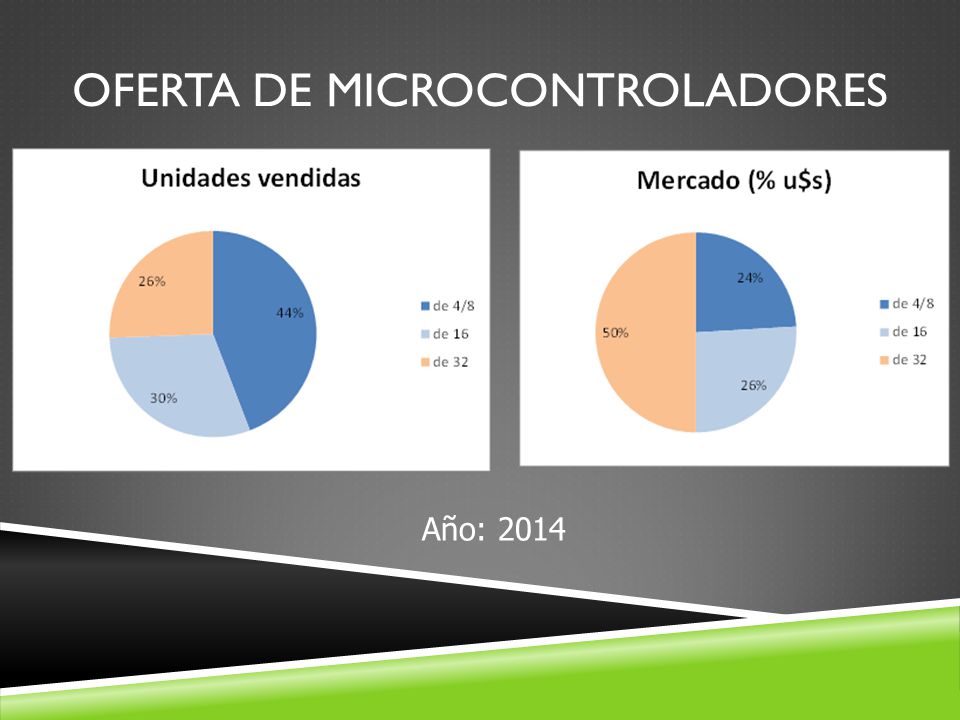 OFERTA DE MICROCONTROLADORES

Unidades vendidas

26%

44%

30%

de 4/8
de 16
de 32

Mercado (% u$s)

24%

50%

26%

de 4/8
de 16
de 32

Año: 2014